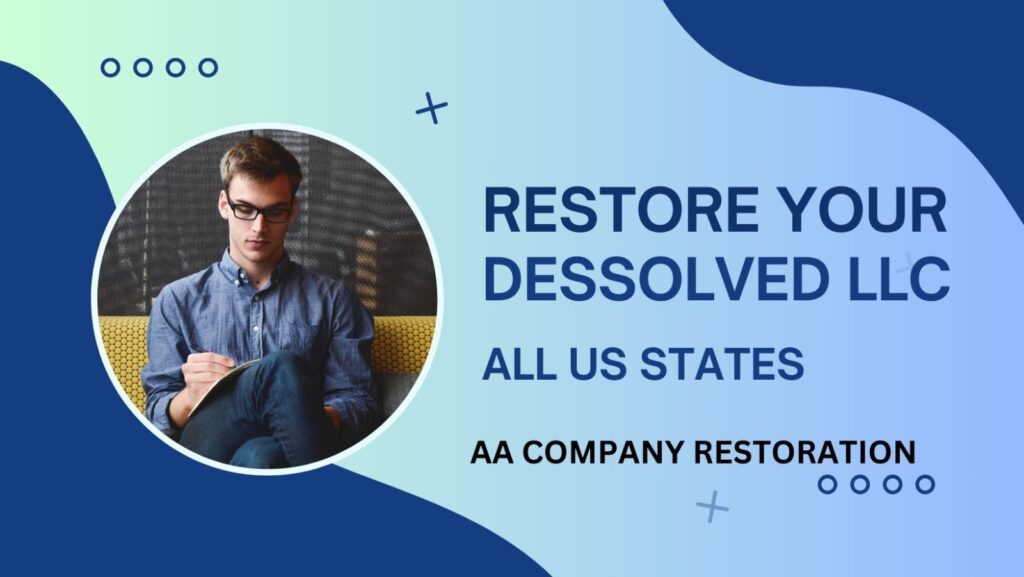 RESTORE YOUR DESSOLVED LLC

ALL US STATES

AA COMPANY RESTORATION